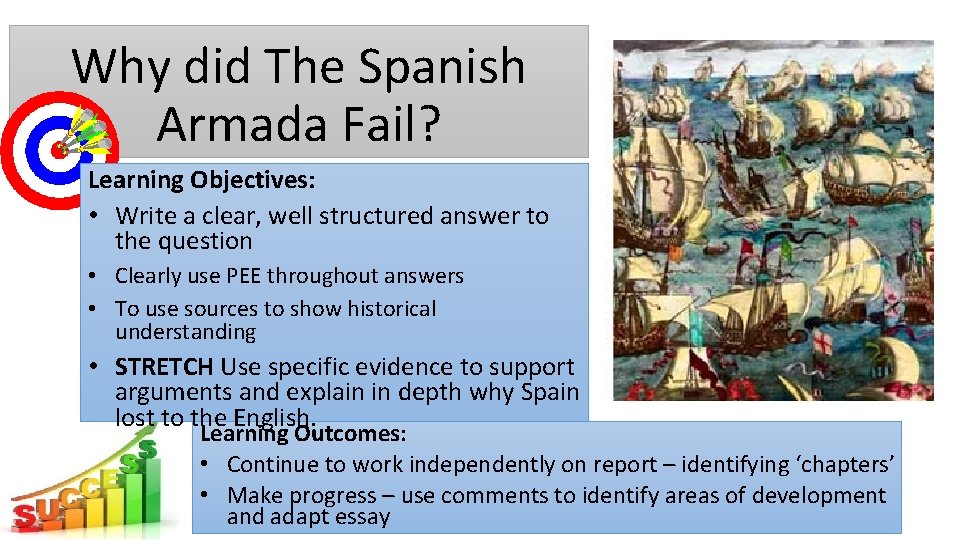 Why did The Spanish Armada Fail?

Learning Objectives:
• Write a clear, well structured answer to the question
• Clearly use PEE throughout answers
• To use sources to show historical understanding
• STRETCH Use specific evidence to support arguments and explain in depth why Spain lost to the English.

Learning Outcomes:
• Continue to work independently on report – identifying 'chapters'
• Make progress – use comments to identify areas of development and adapt essay

SUCCESS